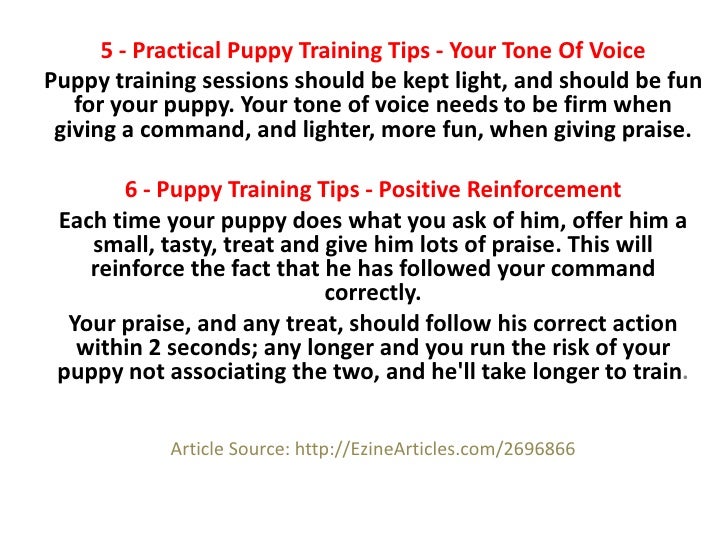 5 - Practical Puppy Training Tips - Your Tone Of Voice
Puppy training sessions should be kept light, and should be fun for your puppy. Your tone of voice needs to be firm when giving a command, and lighter, more fun, when giving praise.

6 - Puppy Training Tips - Positive Reinforcement
Each time your puppy does what you ask of him, offer him a small, tasty, treat and give him lots of praise. This will reinforce the fact that he has followed your command correctly.

Your praise, and any treat, should follow his correct action within 2 seconds; any longer and you run the risk of your puppy not associating the two, and he'll take longer to train.

Article Source: http://EzineArticles.com/2696866